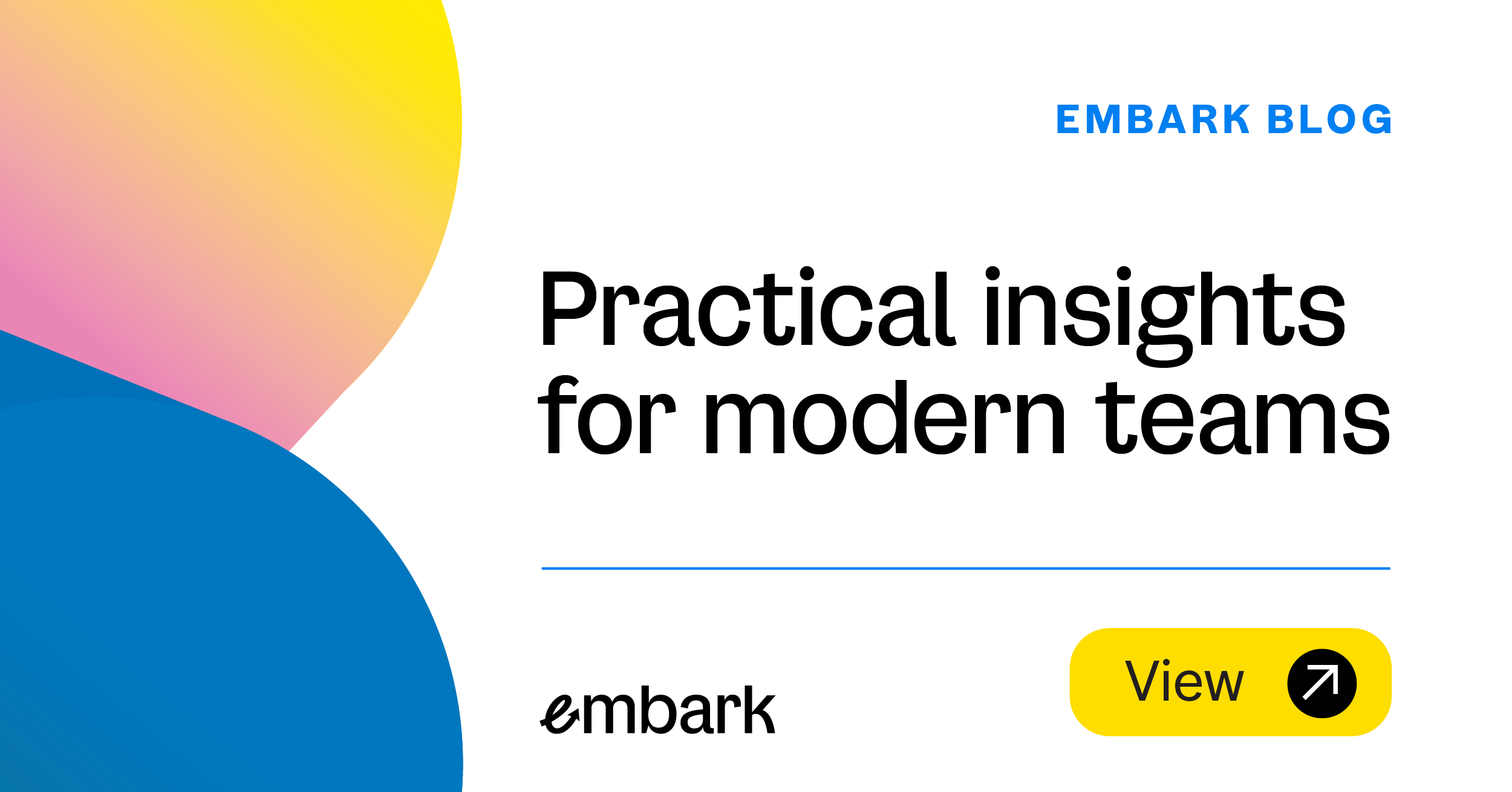 EMBARK BLOG

Practical insights for modern teams

embark

View